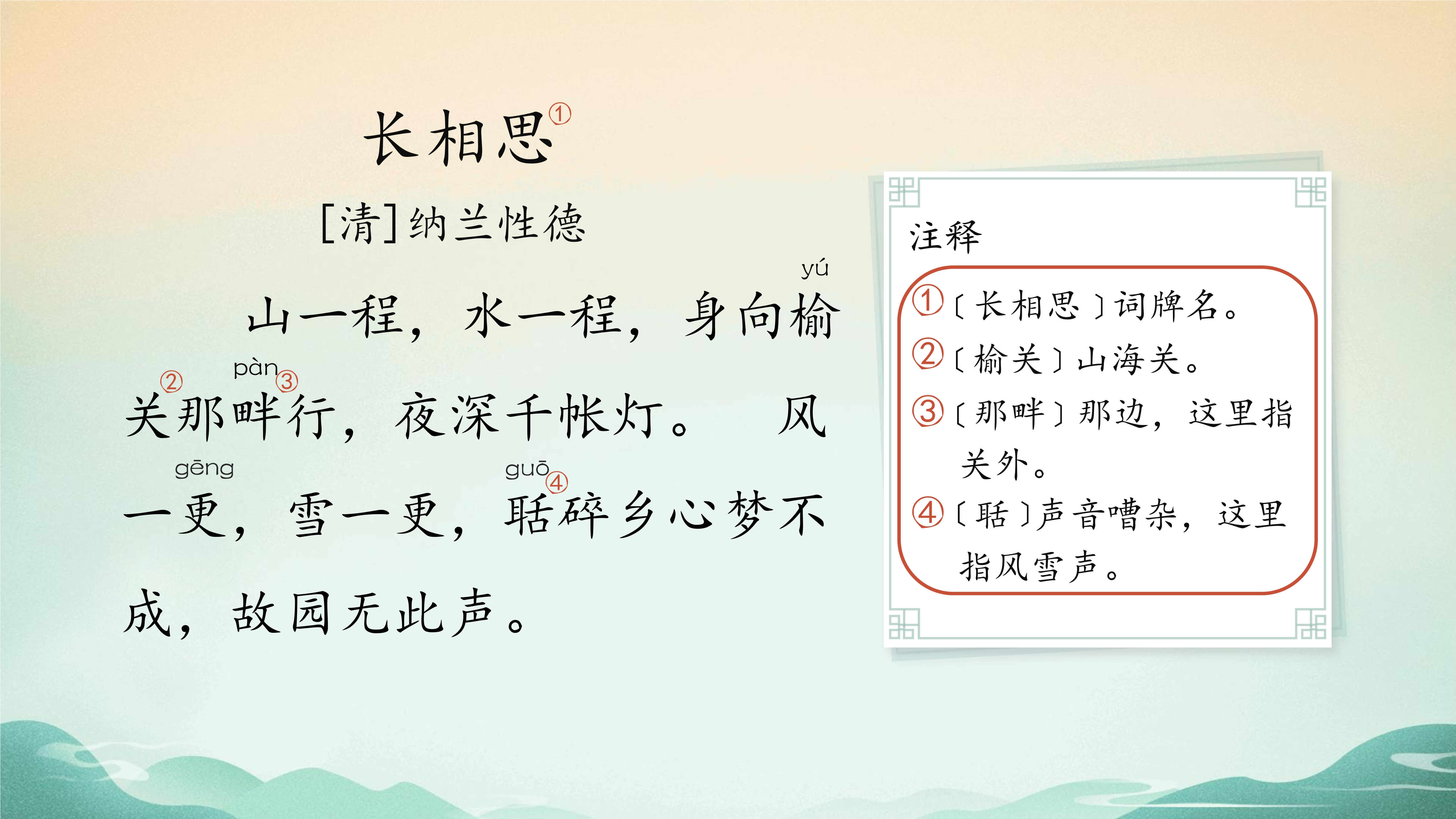 长相思①

[清]纳兰性德

山一程，水一程，身向榆(yú)关②那畔(pàn)③行，夜深千帐灯。 风一更(gēng)，雪一更，聒(guō)④碎乡心梦不成，故园无此声。

注释

①〔长相思〕词牌名。

②〔榆关〕山海关。

③〔那畔〕那边，这里指关外。

④〔聒〕声音嘈杂，这里指风雪声。